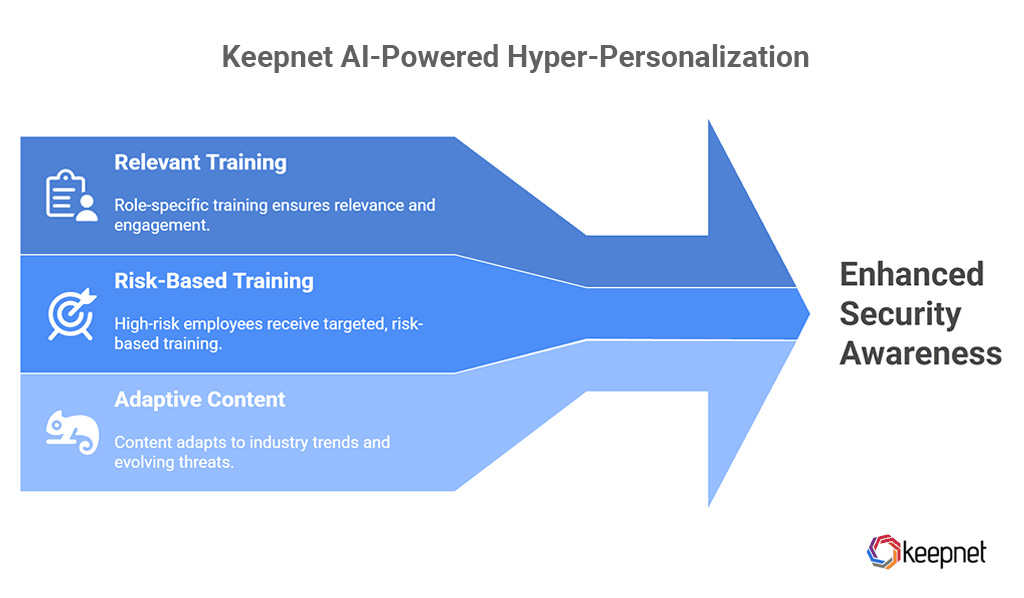 Keepnet AI-Powered Hyper-Personalization

Relevant Training

Role-specific training ensures relevance and engagement.

Risk-Based Training

High-risk employees receive targeted, risk-based training.

Adaptive Content

Content adapts to industry trends and evolving threats.

Enhanced Security Awareness

keepnet